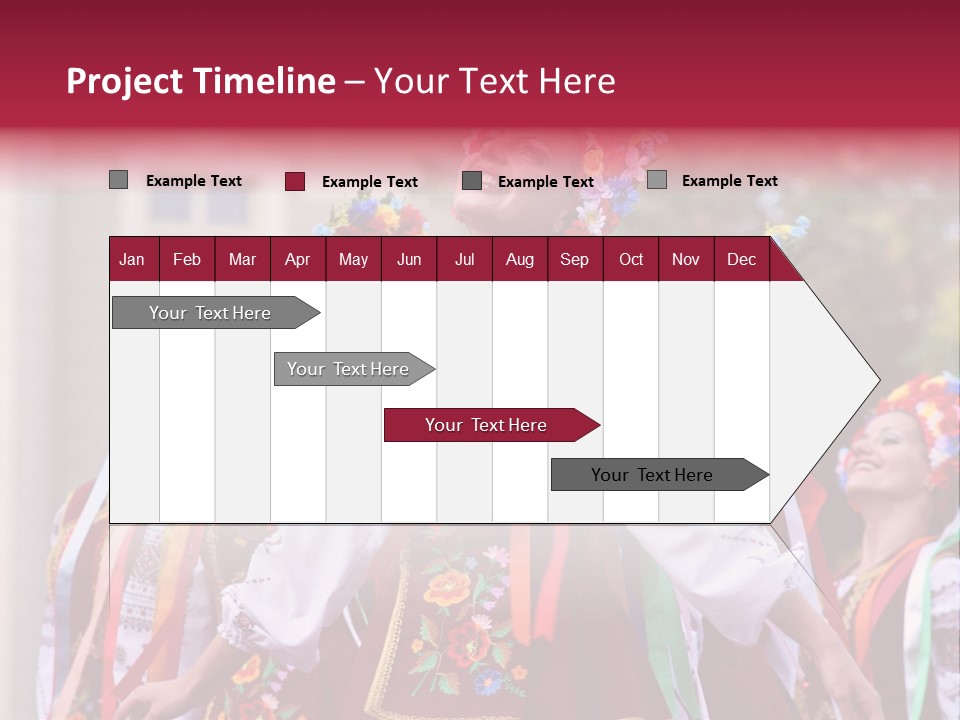 Project Timeline – Your Text Here

Example Text
Example Text
Example Text
Example Text

| Jan | Feb | Mar | Apr | May | Jun | Jul | Aug | Sep | Oct | Nov | Dec |
|---|---|---|---|---|---|---|---|---|---|---|---|

Your Text Here
Your Text Here
Your Text Here
Your Text Here